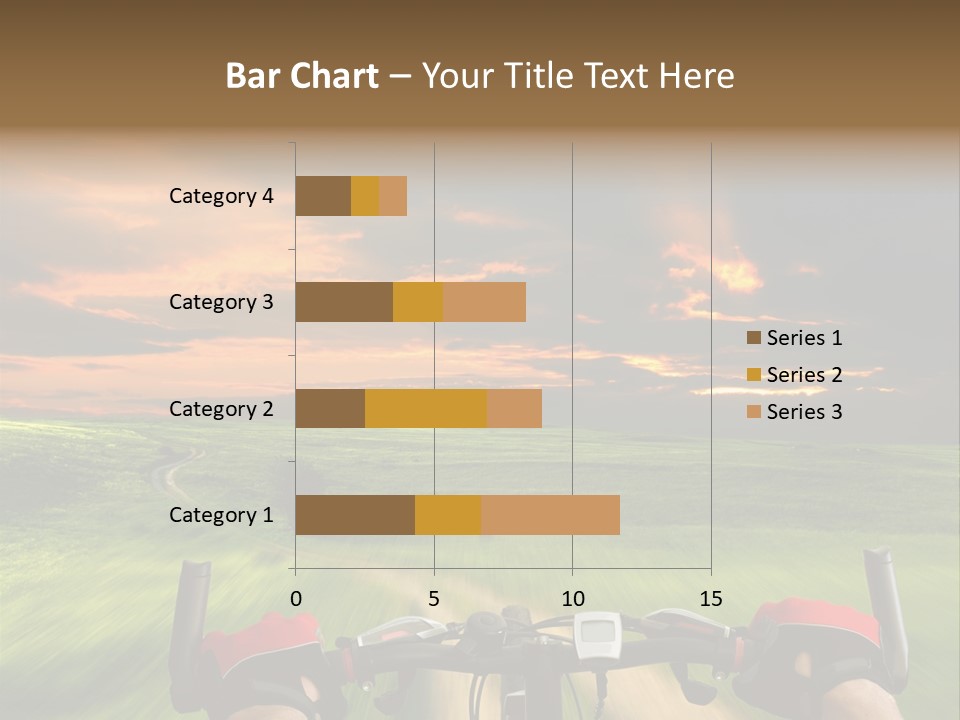 Bar Chart – Your Title Text Here

Category 4
Category 3
Category 2
Category 1

0
5
10
15

Series 1
Series 2
Series 3